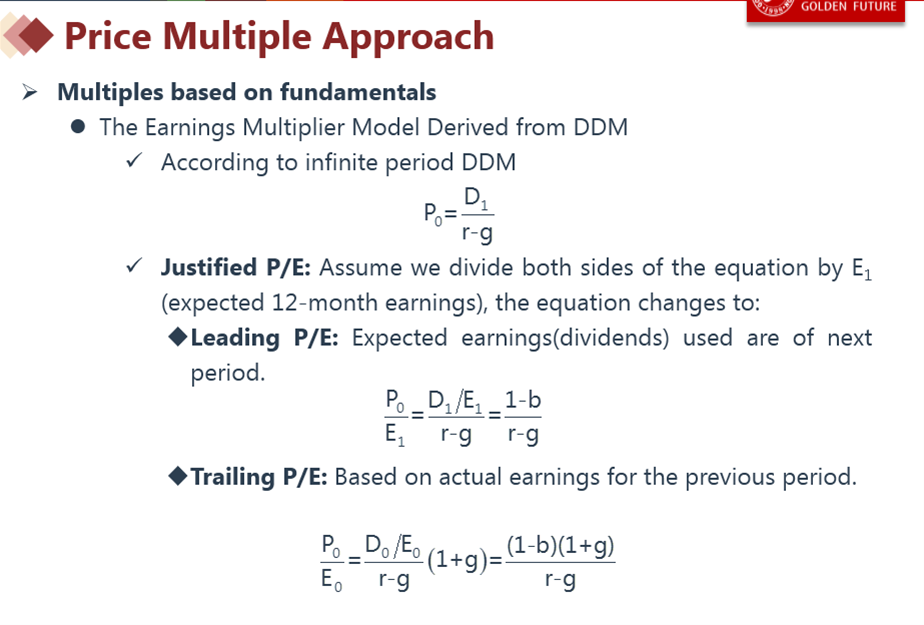 GOLDEN FUTURE

Price Multiple Approach

➢ Multiples based on fundamentals

● The Earnings Multiplier Model Derived from DDM

✓ According to infinite period DDM

$P_0=\frac{D_1}{r-g}$

✓ Justified P/E: Assume we divide both sides of the equation by $E_1$ (expected 12-month earnings), the equation changes to:

◆Leading P/E: Expected earnings(dividends) used are of next period.

$\frac{P_0}{E_1}=\frac{D_1/E_1}{r-g}=\frac{1-b}{r-g}$

◆Trailing P/E: Based on actual earnings for the previous period.

$\frac{P_0}{E_0}=\frac{D_0/E_0}{r-g}(1+g)=\frac{(1-b)(1+g)}{r-g}$